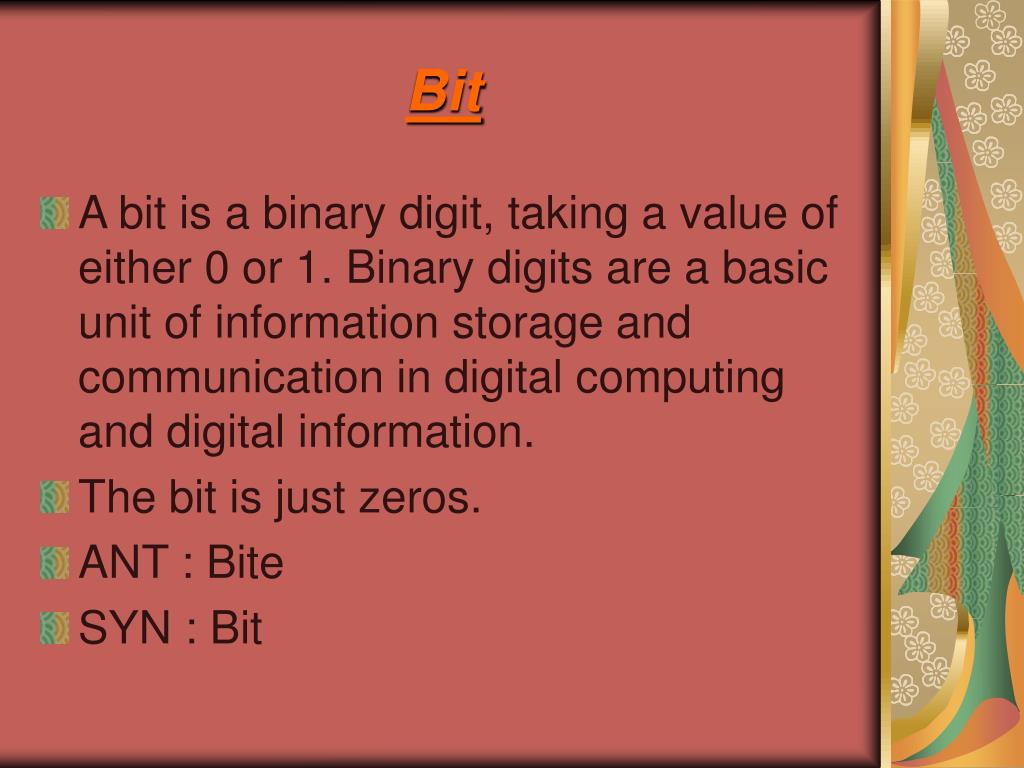 Bit

A bit is a binary digit, taking a value of either 0 or 1. Binary digits are a basic unit of information storage and communication in digital computing and digital information.

The bit is just zeros.

ANT : Bite

SYN : Bit